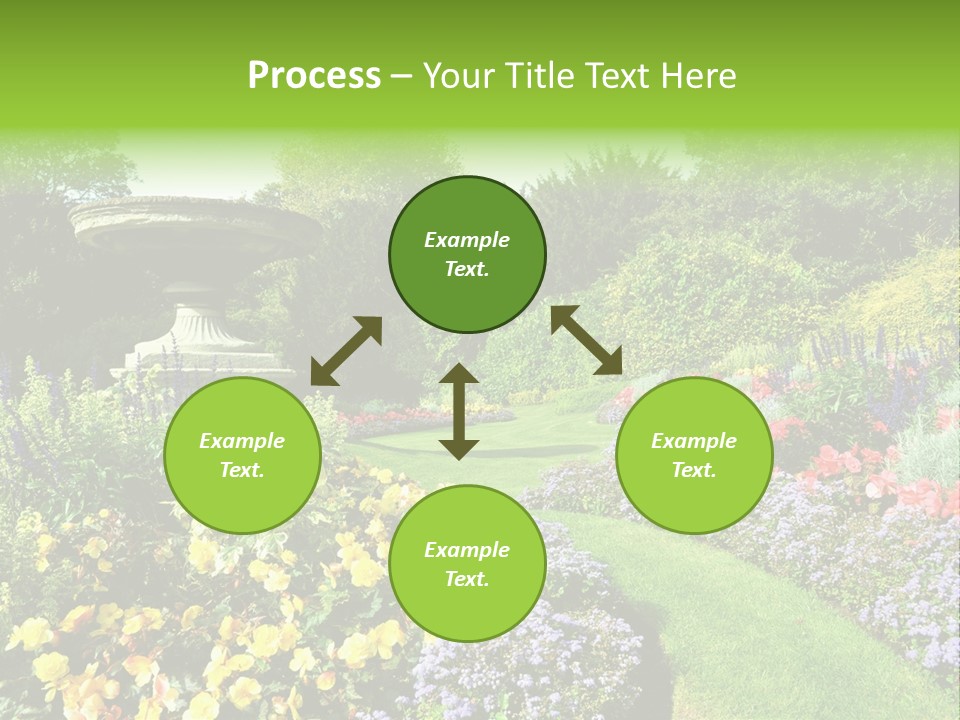 Process – Your Title Text Here

Example Text.

Example Text.

Example Text.

Example Text.